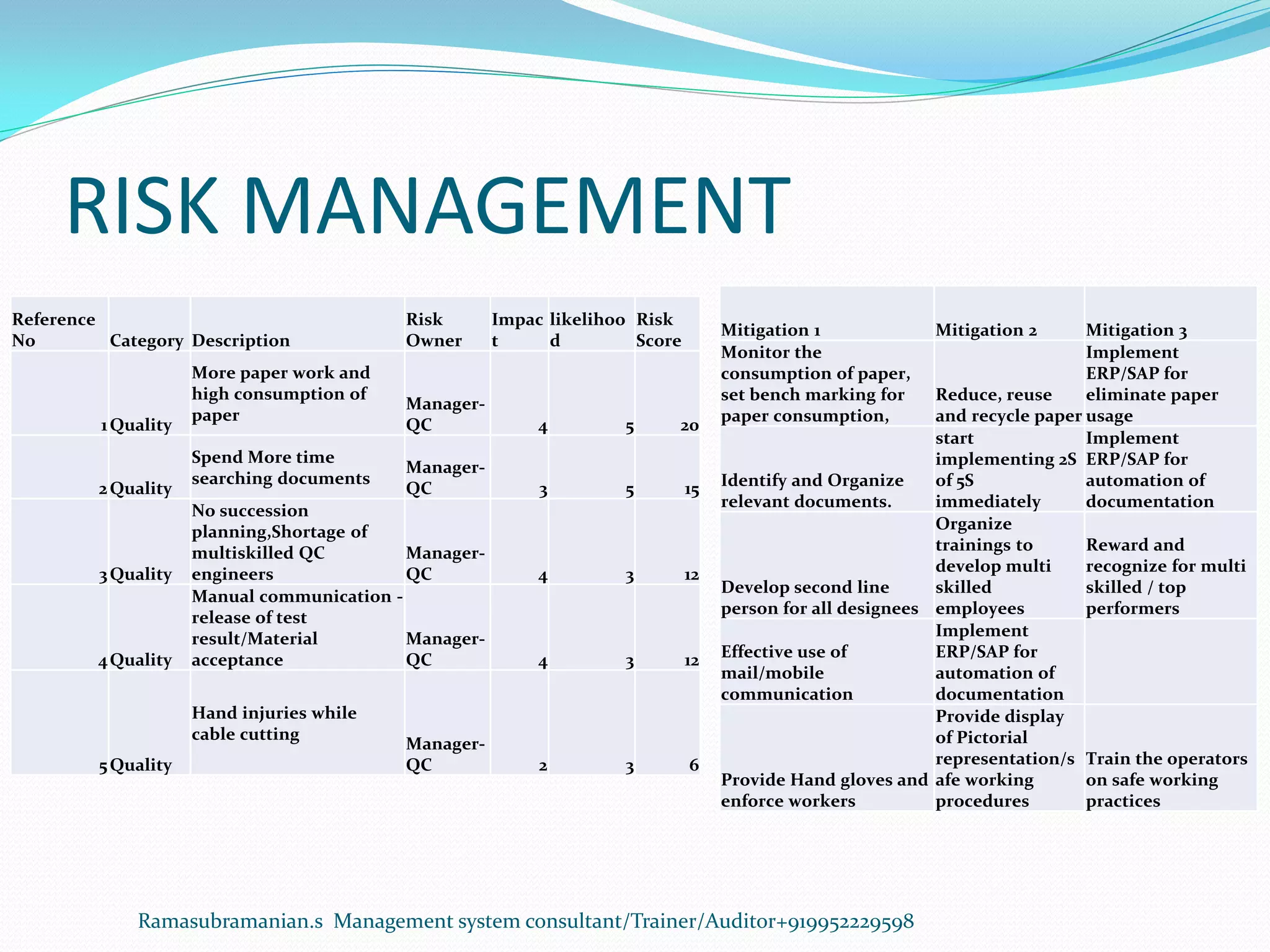 RISK MANAGEMENT

| Reference No | Category | Description | Risk Owner | Impact | likelihood | Risk Score |
|---|---|---|---|---|---|---|
| 1 | Quality | More paper work and high consumption of paper | Manager-QC | 4 | 5 | 20 |
| 2 | Quality | Spend More time searching documents | Manager-QC | 3 | 5 | 15 |
| 3 | Quality | No succession planning,Shortage of multiskilled QC engineers | Manager-QC | 4 | 3 | 12 |
| 4 | Quality | Manual communication - release of test result/Material acceptance | Manager-QC | 4 | 3 | 12 |
| 5 | Quality | Hand injuries while cable cutting | Manager-QC | 2 | 3 | 6 |

| Mitigation 1 | Mitigation 2 | Mitigation 3 |
|---|---|---|
| Monitor the consumption of paper, set bench marking for paper consumption, | Reduce, reuse and recycle paper | Implement ERP/SAP for eliminate paper usage |
| Identify and Organize relevant documents. | start implementing 2S of 5S immediately | Implement ERP/SAP for automation of documentation |
| Develop second line person for all designees | Organize trainings to develop multi skilled employees | Reward and recognize for multi skilled / top performers |
| Effective use of mail/mobile communication | Implement ERP/SAP for automation of documentation | |
| Provide Hand gloves and enforce workers | Provide display of Pictorial representation/safe working procedures | Train the operators on safe working practices |

Ramasubramanian.s Management system consultant/Trainer/Auditor+919952229598